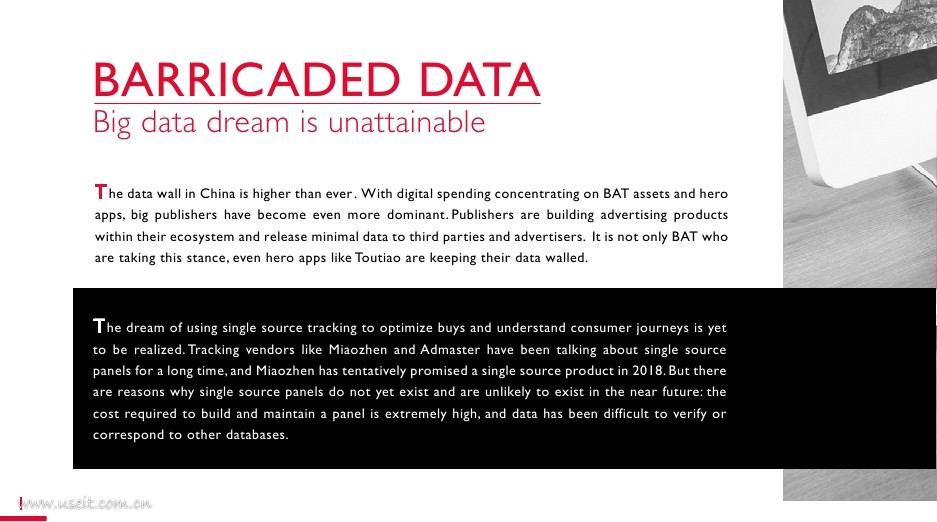 BARRICADED DATA
Big data dream is unattainable

The data wall in China is higher than ever. With digital spending concentrating on BAT assets and hero apps, big publishers have become even more dominant. Publishers are building advertising products within their ecosystem and release minimal data to third parties and advertisers. It is not only BAT who are taking this stance, even hero apps like Toutiao are keeping their data walled.

The dream of using single source tracking to optimize buys and understand consumer journeys is yet to be realized. Tracking vendors like Miaozhen and Admaster have been talking about single source panels for a long time, and Miaozhen has tentatively promised a single source product in 2018. But there are reasons why single source panels do not yet exist and are unlikely to exist in the near future: the cost required to build and maintain a panel is extremely high, and data has been difficult to verify or correspond to other databases.

www.useit.com.cn